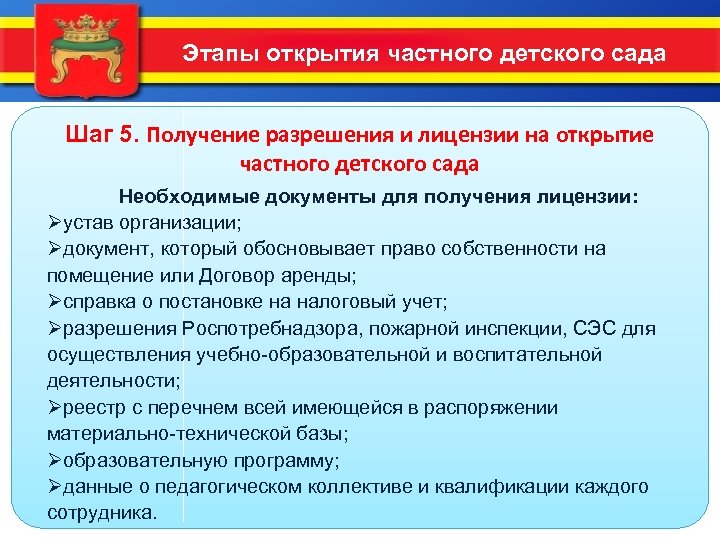 Этапы открытия частного детского сада

Шаг 5. Получение разрешения и лицензии на открытие частного детского сада

Необходимые документы для получения лицензии:
➢устав организации;
➢документ, который обосновывает право собственности на помещение или Договор аренды;
➢справка о постановке на налоговый учет;
➢разрешения Роспотребнадзора, пожарной инспекции, СЭС для осуществления учебно-образовательной и воспитательной деятельности;
➢реестр с перечнем всей имеющейся в распоряжении материально-технической базы;
➢образовательную программу;
➢данные о педагогическом коллективе и квалификации каждого сотрудника.